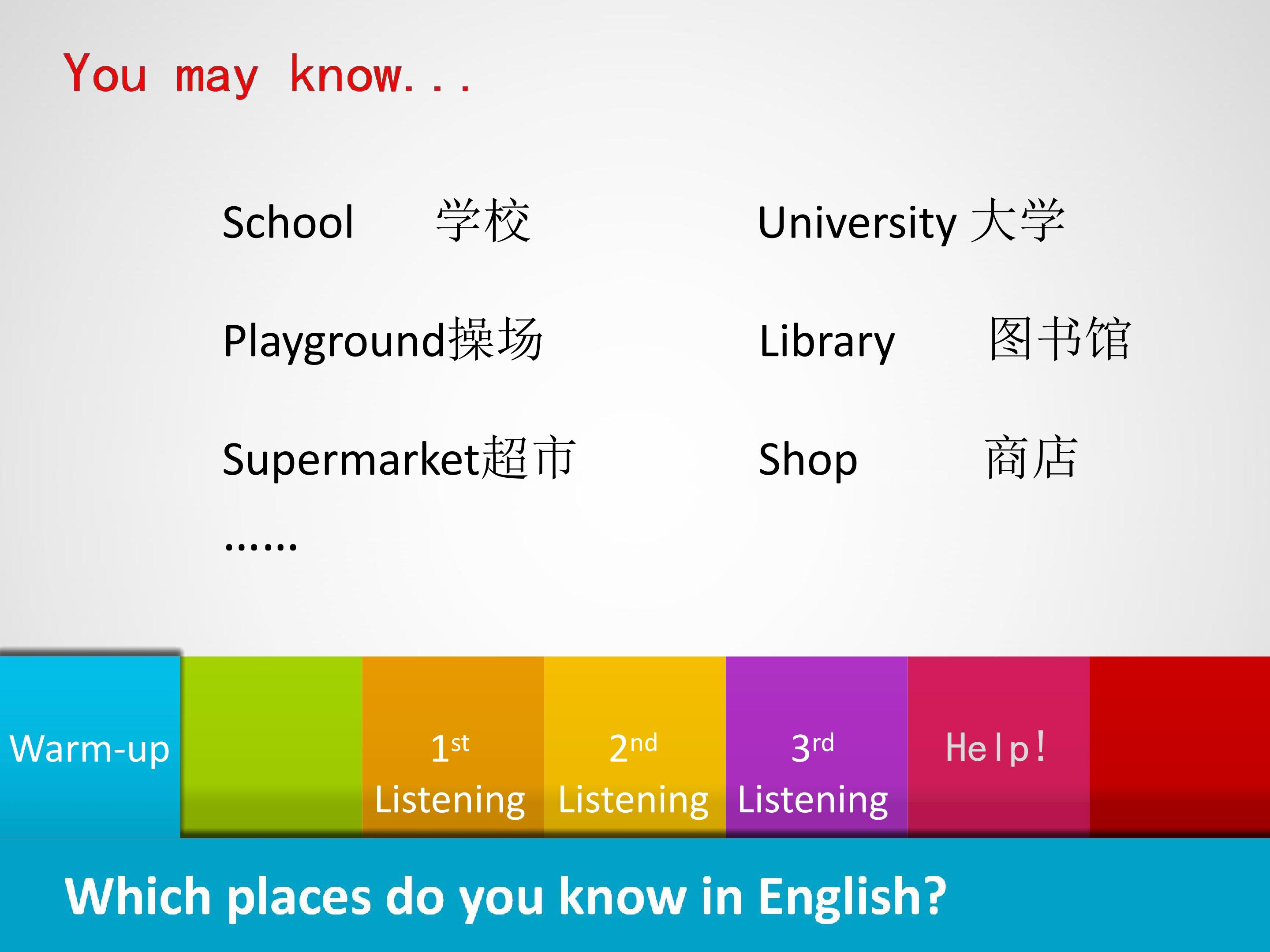 You may know...

School 学校

Playground操场

Supermarket超市

......

University 大学

Library 图书馆

Shop 商店

Warm-up

1st Listening

2nd Listening

3rd Listening

Help!

Which places do you know in English?